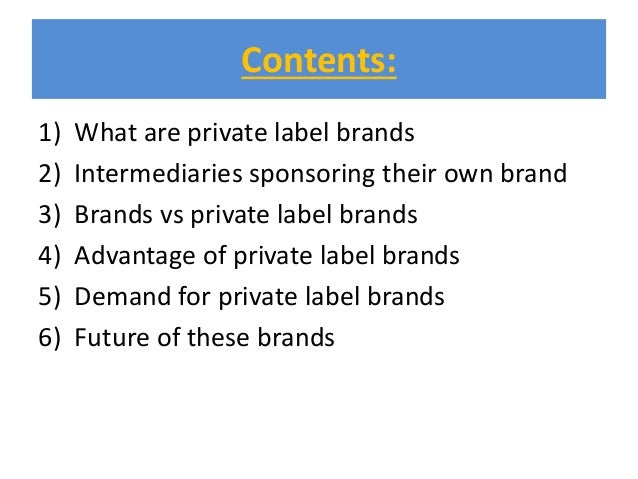 Contents:

1) What are private label brands
2) Intermediaries sponsoring their own brand
3) Brands vs private label brands
4) Advantage of private label brands
5) Demand for private label brands
6) Future of these brands